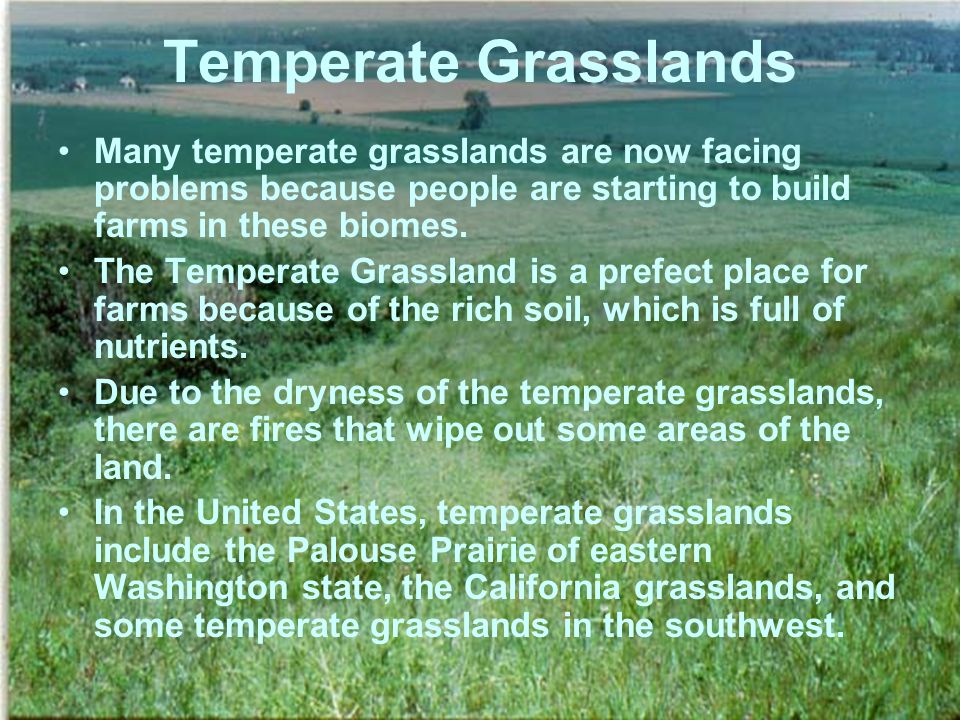 Temperate Grasslands

• Many temperate grasslands are now facing problems because people are starting to build farms in these biomes.
• The Temperate Grassland is a prefect place for farms because of the rich soil, which is full of nutrients.
• Due to the dryness of the temperate grasslands, there are fires that wipe out some areas of the land.
• In the United States, temperate grasslands include the Palouse Prairie of eastern Washington state, the California grasslands, and some temperate grasslands in the southwest.